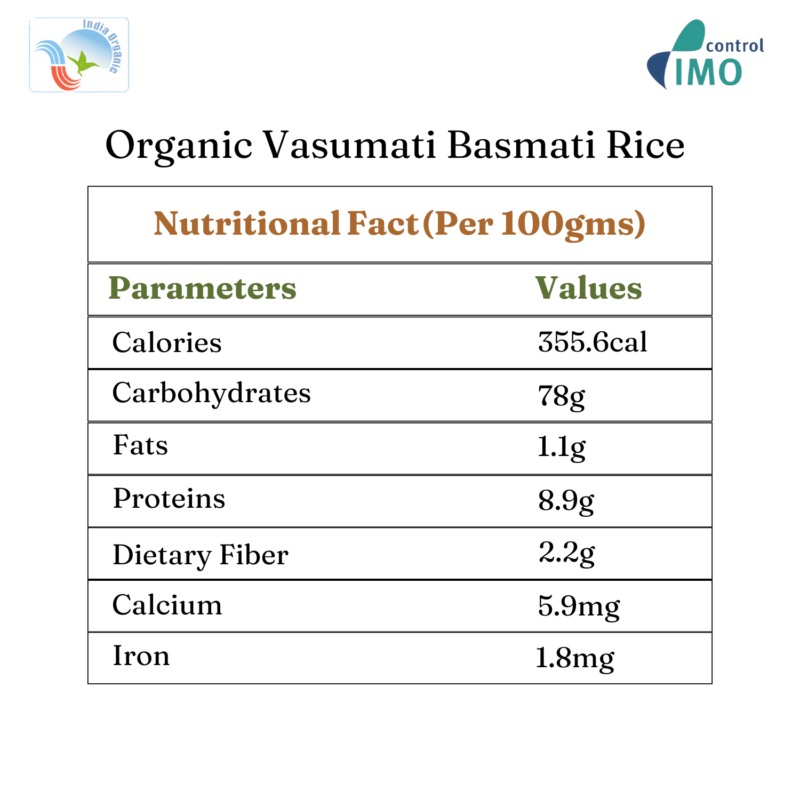 India Organic

control
IMO

Organic Vasumati Basmati Rice

Nutritional Fact(Per 100gms)

| Parameters | Values |
|---|---|
| Calories | 355.6cal |
| Carbohydrates | 78g |
| Fats | 1.1g |
| Proteins | 8.9g |
| Dietary Fiber | 2.2g |
| Calcium | 5.9mg |
| Iron | 1.8mg |